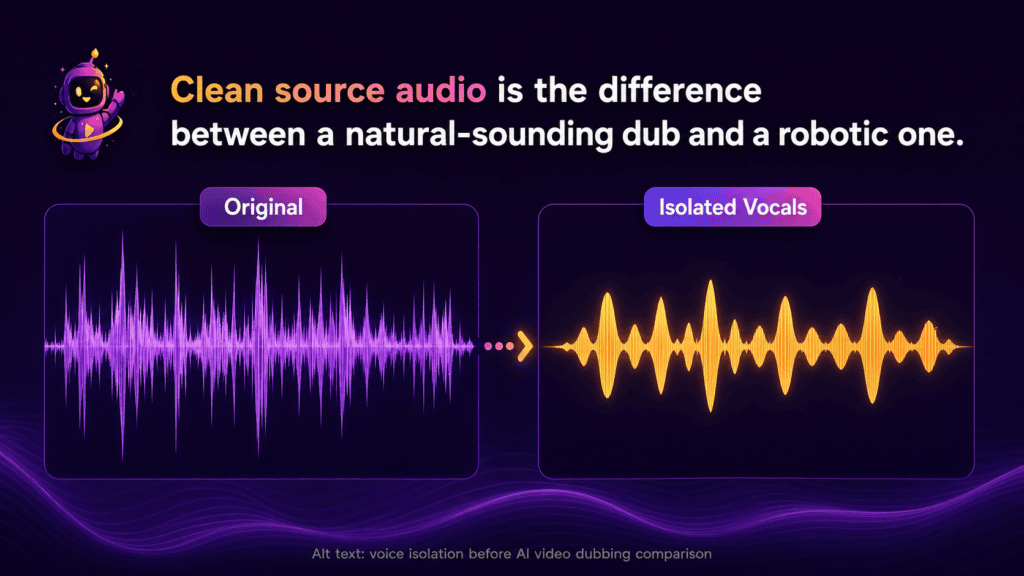 Clean source audio is the difference between a natural-sounding dub and a robotic one.

Original

Isolated Vocals

Alt text: voice isolation before AI video dubbing comparison